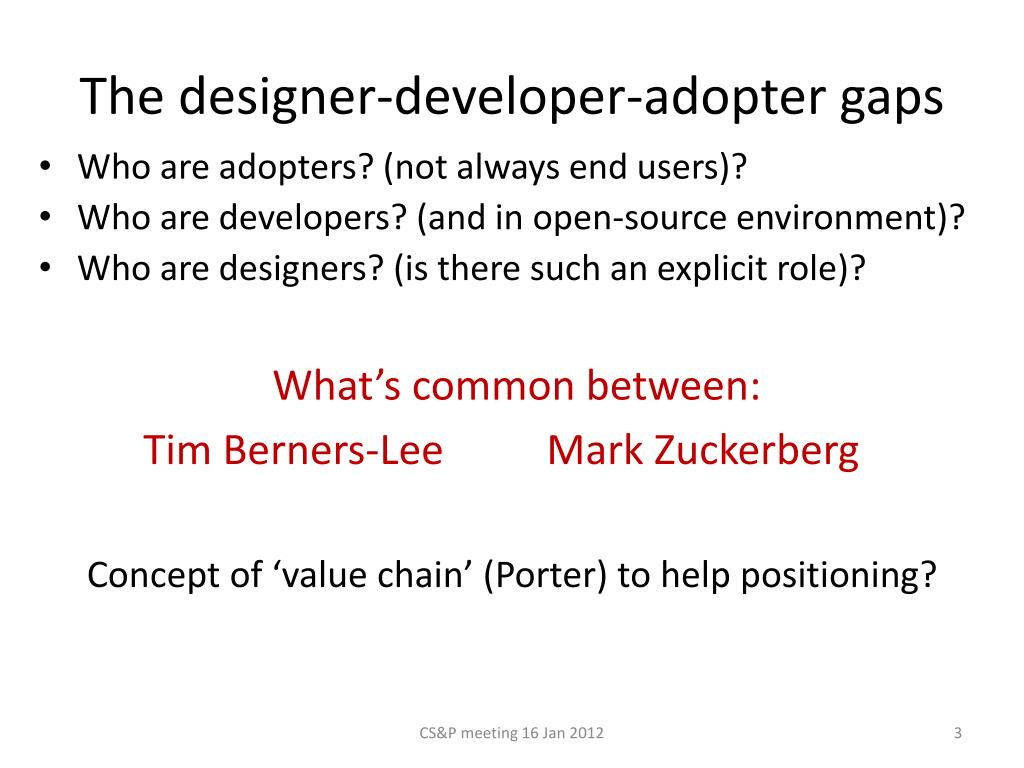 The designer-developer-adopter gaps

• Who are adopters? (not always end users)?
• Who are developers? (and in open-source environment)?
• Who are designers? (is there such an explicit role)?

What’s common between:
Tim Berners-Lee Mark Zuckerberg

Concept of ‘value chain’ (Porter) to help positioning?

CS&P meeting 16 Jan 2012

3